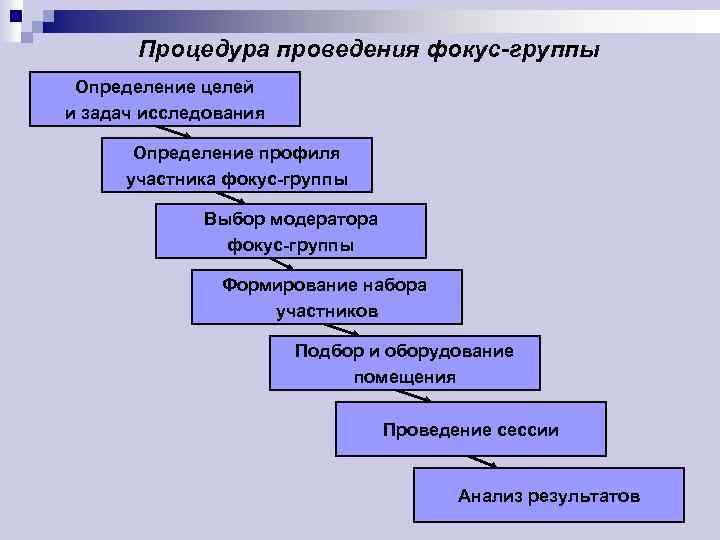 Процедура проведения фокус-группы

Определение целей и задач исследования

Определение профиля участника фокус-группы

Выбор модератора фокус-группы

Формирование набора участников

Подбор и оборудование помещения

Проведение сессии

Анализ результатов